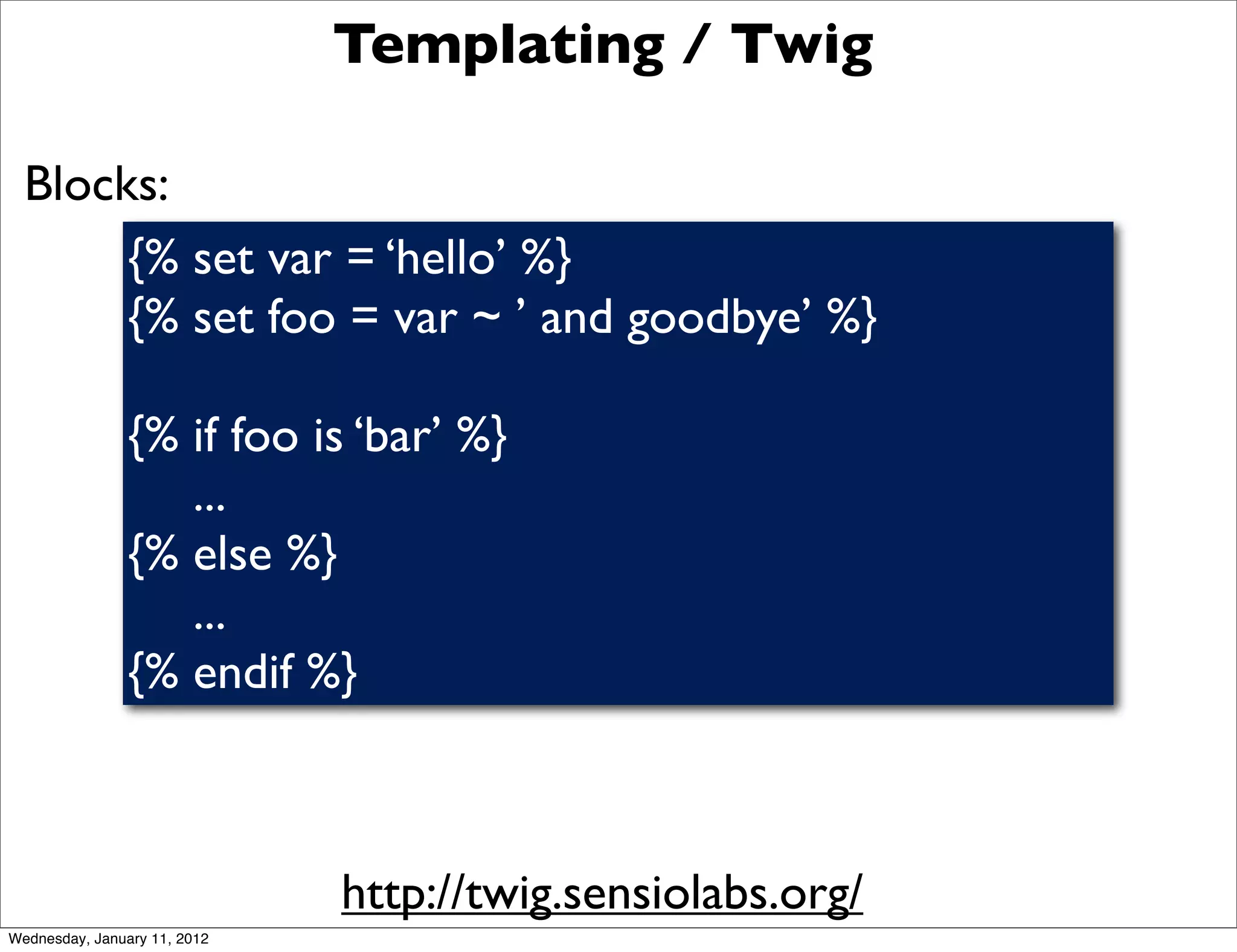 Templating / Twig

Blocks:

{% set var = ‘hello’ %}
{% set foo = var ~ ’ and goodbye’ %}

{% if foo is ‘bar’ %}
...
{% else %}
...
{% endif %}

http://twig.sensiolabs.org/

Wednesday, January 11, 2012